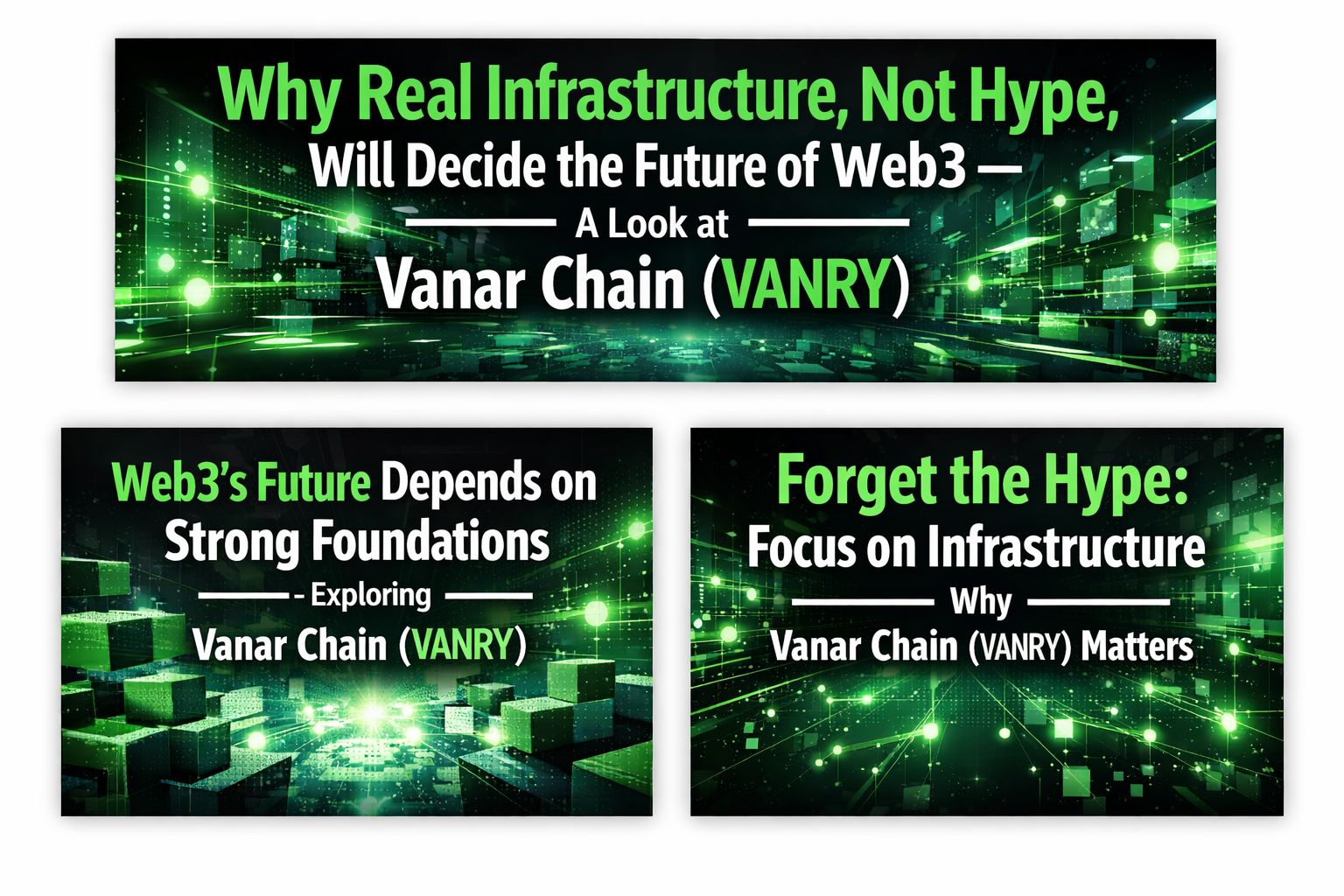 Why Real Infrastructure, Not Hype,
Will Decide the Future of Web3 —
A Look at
Vanar Chain (VANRY)

Web3's Future Depends on Strong Foundations
- Exploring
Vanar Chain (VANRY)

Forget the Hype:
Focus on Infrastructure
Why
Vanar Chain (VANRY) Matters